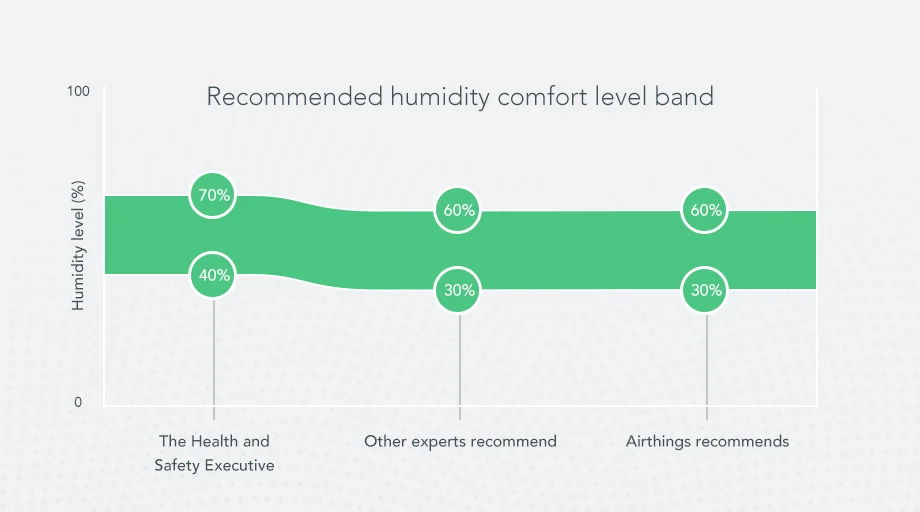 Recommended humidity comfort level band

100

Humidity level (%)

0

70%

40%

60%

30%

60%

30%

The Health and Safety Executive

Other experts recommend

Airthings recommends